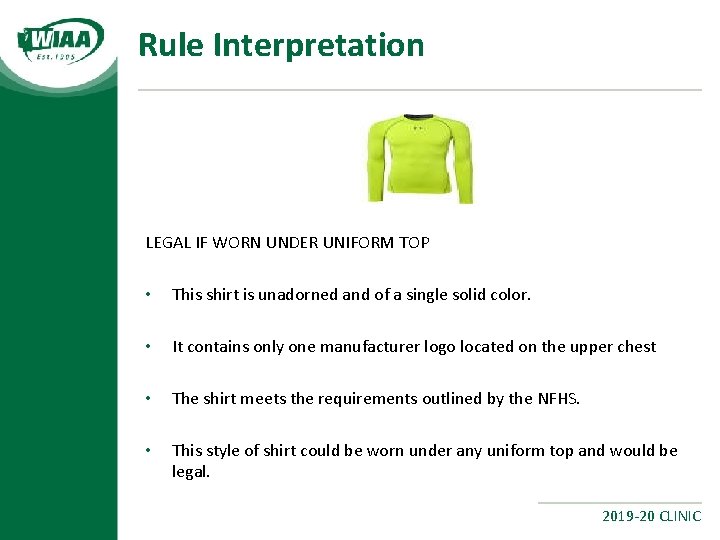 WIAA
Est. 1905

Rule Interpretation

LEGAL IF WORN UNDER UNIFORM TOP

• This shirt is unadorned and of a single solid color.

• It contains only one manufacturer logo located on the upper chest

• The shirt meets the requirements outlined by the NFHS.

• This style of shirt could be worn under any uniform top and would be legal.

2019-20 CLINIC